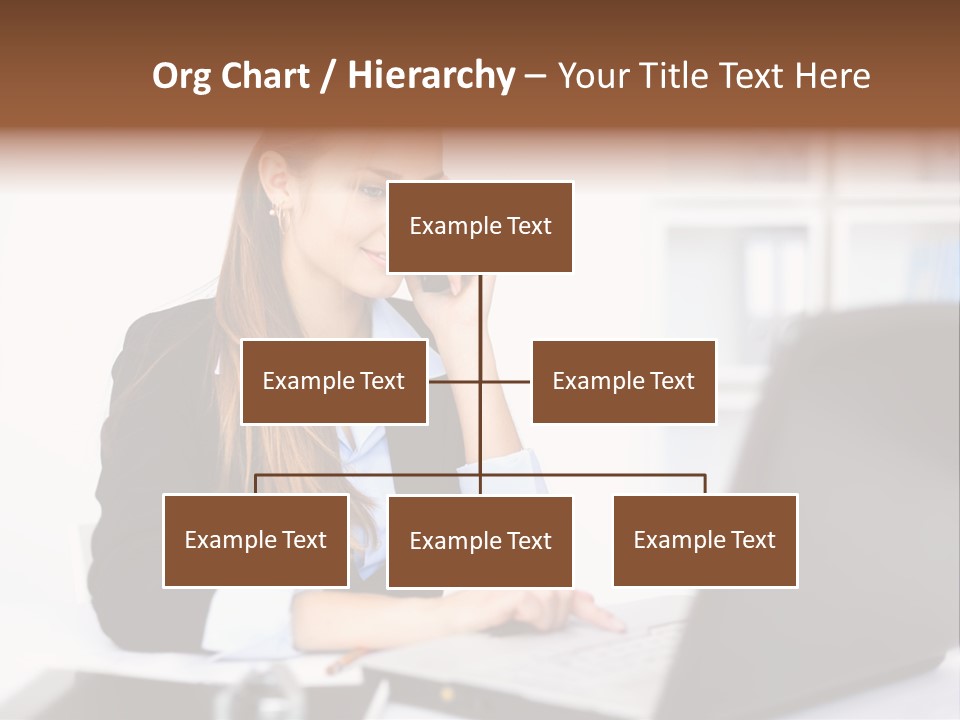 Org Chart / Hierarchy – Your Title Text Here

Example Text

Example Text

Example Text

Example Text

Example Text

Example Text